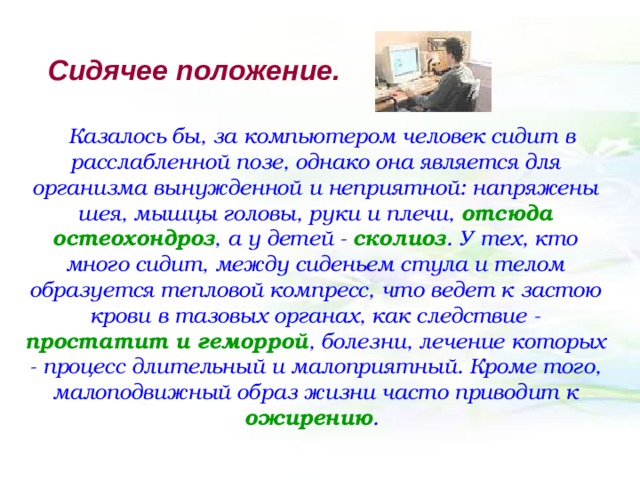 Сидячее положение.

Казалось бы, за компьютером человек сидит в расслабленной позе, однако она является для организма вынужденной и неприятной: напряжены шея, мышцы головы, руки и плечи, отсюда остеохондроз, а у детей - сколиоз. У тех, кто много сидит, между сиденьем стула и телом образуется тепловой компресс, что ведет к застою крови в тазовых органах, как следствие - простатит и геморрой, болезни, лечение которых - процесс длительный и малоприятный. Кроме того, малоподвижный образ жизни часто приводит к ожирению.